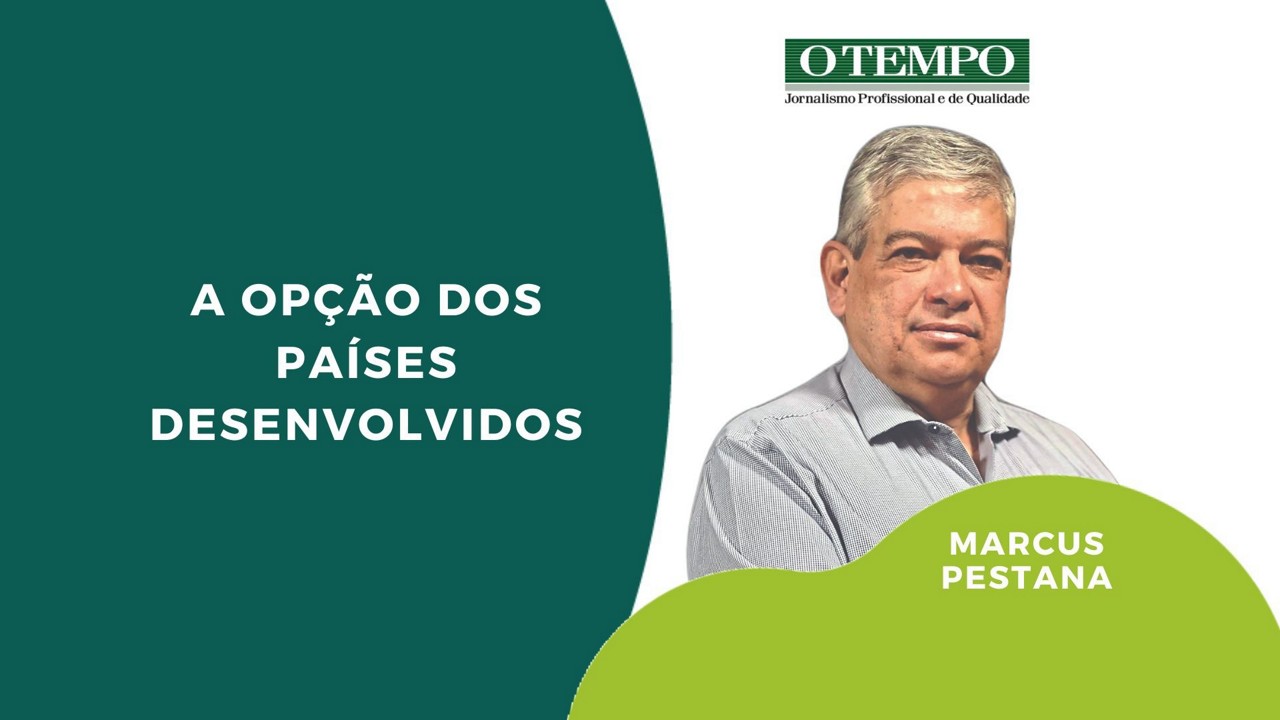 A OPÇÃO DOS PAÍSES DESENVOLVIDOS

O TEMPO
Jornalismo Profissional e de Qualidade

MARCUS PESTANA